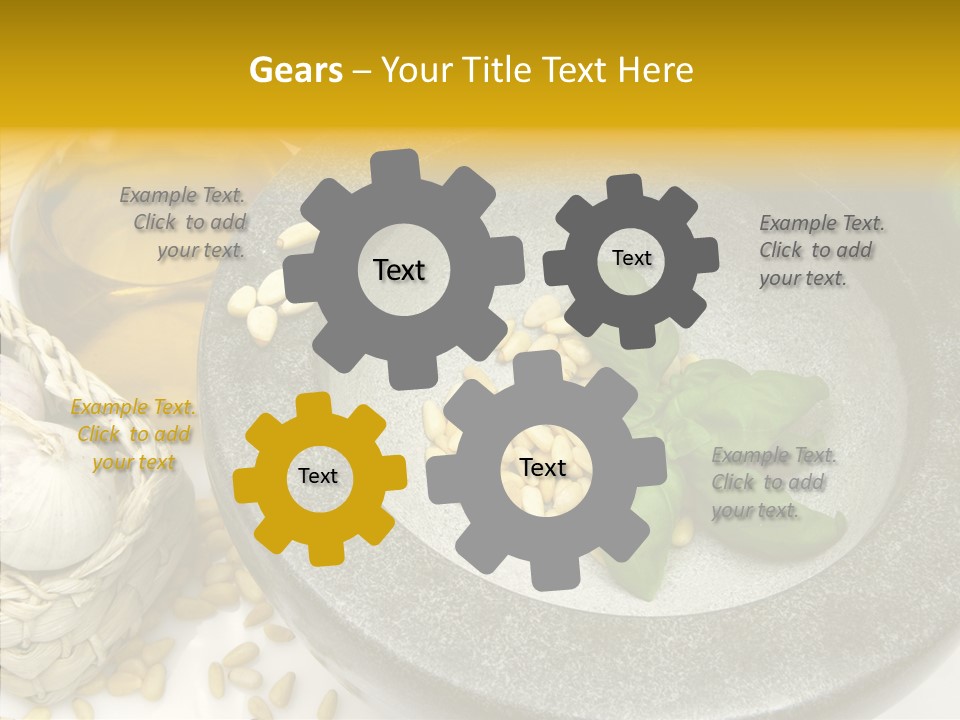 Gears – Your Title Text Here

Example Text. Click to add your text.

Text

Text

Example Text. Click to add your text.

Example Text. Click to add your text

Text

Text

Example Text. Click to add your text.